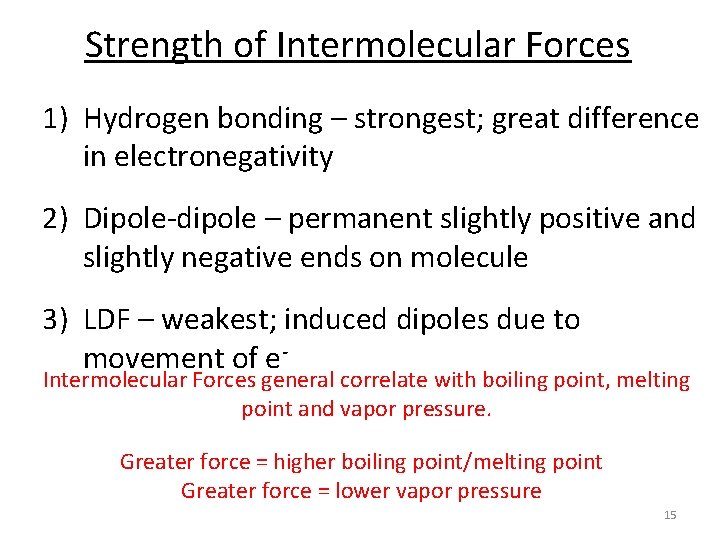 Strength of Intermolecular Forces

1) Hydrogen bonding – strongest; great difference in electronegativity

2) Dipole-dipole – permanent slightly positive and slightly negative ends on molecule

3) LDF – weakest; induced dipoles due to movement of $e^-$

Intermolecular Forces general correlate with boiling point, melting point and vapor pressure.

Greater force = higher boiling point/melting point
Greater force = lower vapor pressure

15